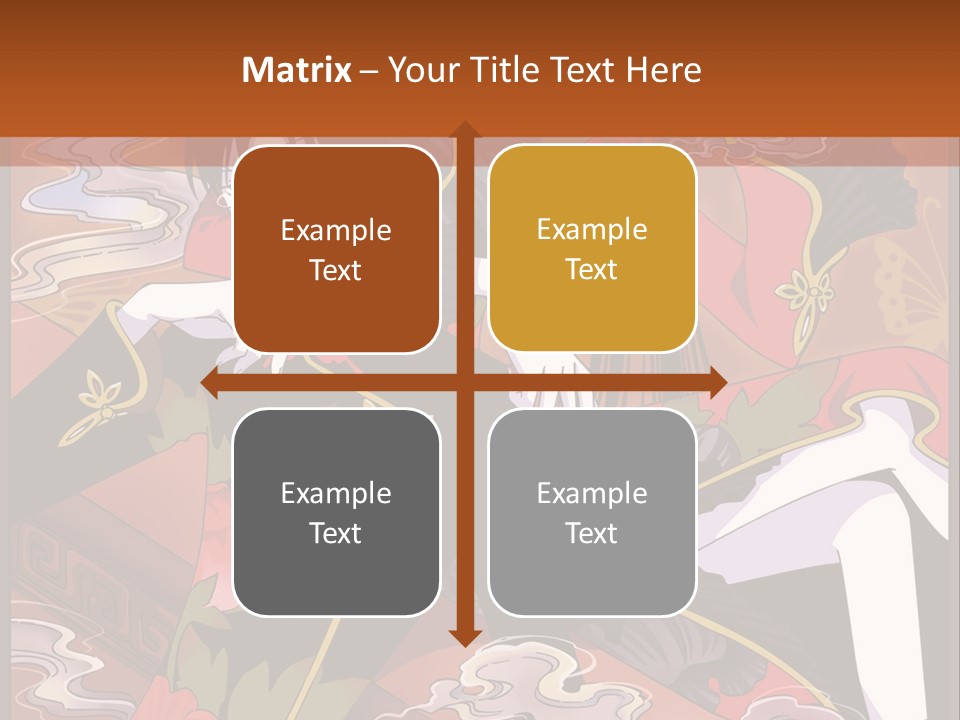 Matrix – Your Title Text Here

Example Text

Example Text

Example Text

Example Text